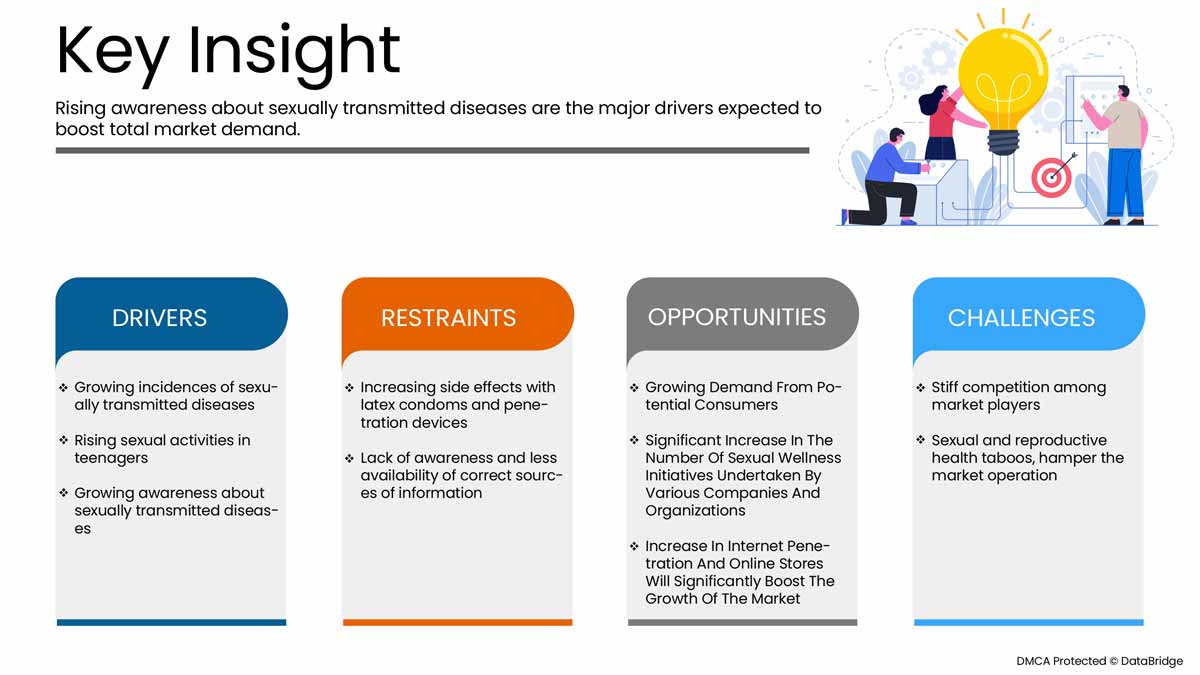 Key Insight

Rising awareness about sexually transmitted diseases are the major drivers expected to boost total market demand.

DRIVERS

❖ Growing incidences of sexually transmitted diseases

❖ Rising sexual activities in teenagers

❖ Growing awareness about sexually transmitted diseases

RESTRAINTS

❖ Increasing side effects with latex condoms and penetration devices

❖ Lack of awareness and less availability of correct sources of information

OPPORTUNITIES

❖ Growing Demand From Potential Consumers

❖ Significant Increase In The Number Of Sexual Wellness Initiatives Undertaken By Various Companies And Organizations

❖ Increase In Internet Penetration And Online Stores Will Significantly Boost The Growth Of The Market

CHALLENGES

❖ Stiff competition among market players

❖ Sexual and reproductive health taboos, hamper the market operation

DMCA Protected © DataBridge